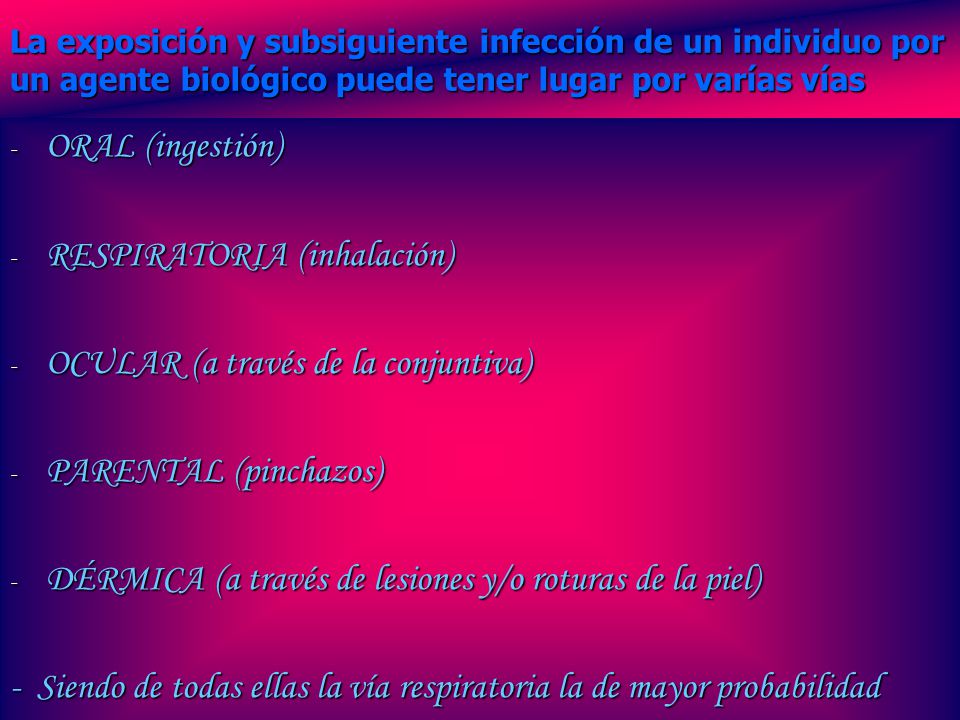 La exposición y subsiguiente infección de un individuo por un agente biológico puede tener lugar por varías vías

- ORAL (ingestión)

- RESPIRATORIA (inhalación)

- OCULAR (a través de la conjuntiva)

- PARENTAL (pinchazos)

- DÉRMICA (a través de lesiones y/o roturas de la piel)

- Siendo de todas ellas la vía respiratoria la de mayor probabilidad